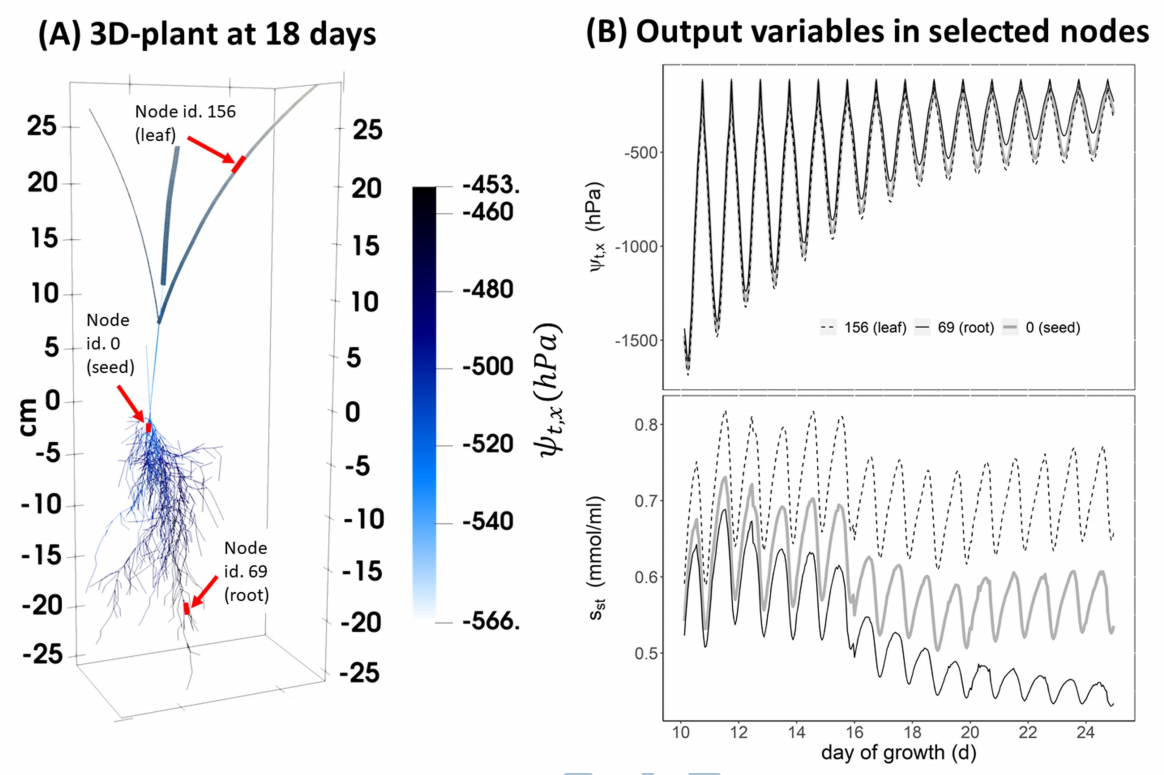 (A) 3D-plant at 18 days

Node id. 156 (leaf)

Node id. 0 (seed)

Node id. 69 (root)

cm

25
20
15
10
5
0
-5
-10
-15
-20
-25

25
20
15
10
5
0
-5
-10
-15
-20
-25

-453.
-460
-480
-500
-520
-540
-566.

$\psi_{t,x}(hPa)$

(B) Output variables in selected nodes

$\psi_{t,x}$ (hPa)

-500
-1000
-1500

156 (leaf)   69 (root)   0 (seed)

$s_{st}$ (mmol/ml)

0.8
0.7
0.6
0.5

10 12 14 16 18 20 22 24

day of growth (d)